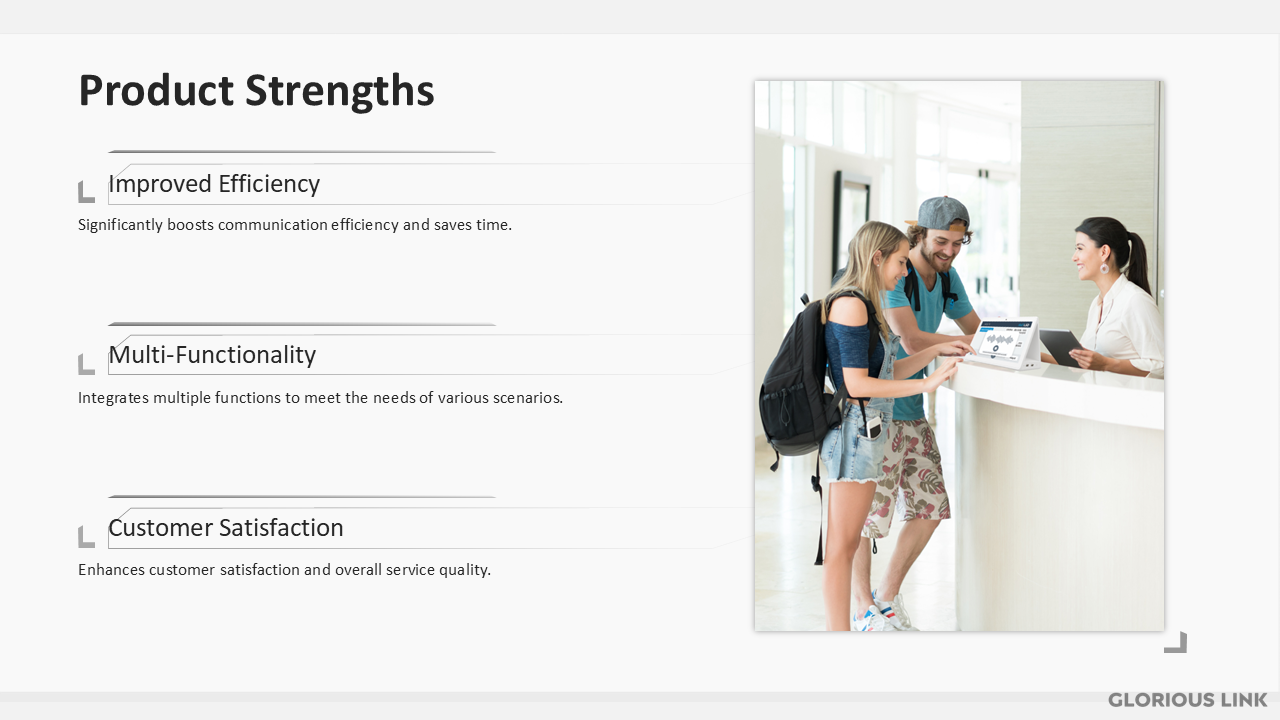 Product Strengths

Improved Efficiency

Significantly boosts communication efficiency and saves time.

Multi-Functionality

Integrates multiple functions to meet the needs of various scenarios.

Customer Satisfaction

Enhances customer satisfaction and overall service quality.

GLORIOUS LINK